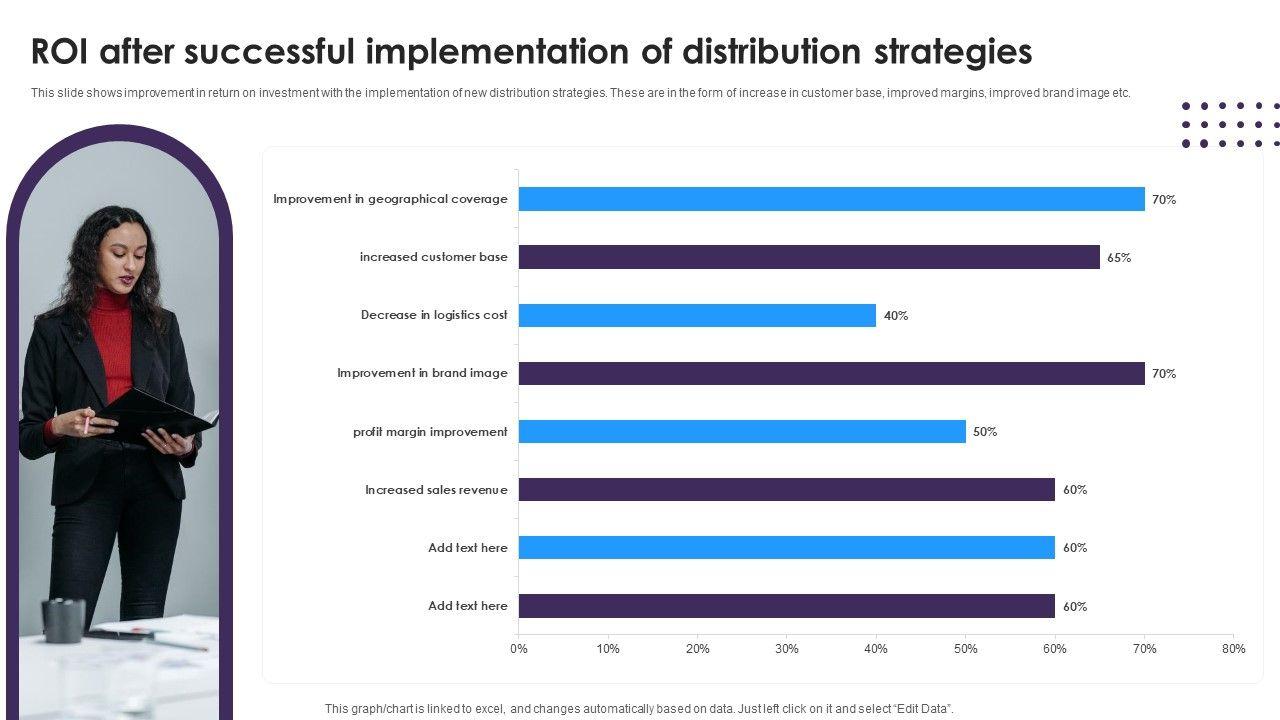 ROI after successful implementation of distribution strategies

This slide shows improvement in return on investment with the implementation of new distribution strategies. These are in the form of increase in customer base, improved margins, improved brand image etc.

Improvement in geographical coverage 70%
increased customer base 65%
Decrease in logistics cost 40%
Improvement in brand image 70%
profit margin improvement 50%
Increased sales revenue 60%
Add text here 60%
Add text here 60%

0% 10% 20% 30% 40% 50% 60% 70% 80%

This graph/chart is linked to excel, and changes automatically based on data. Just left click on it and select "Edit Data".